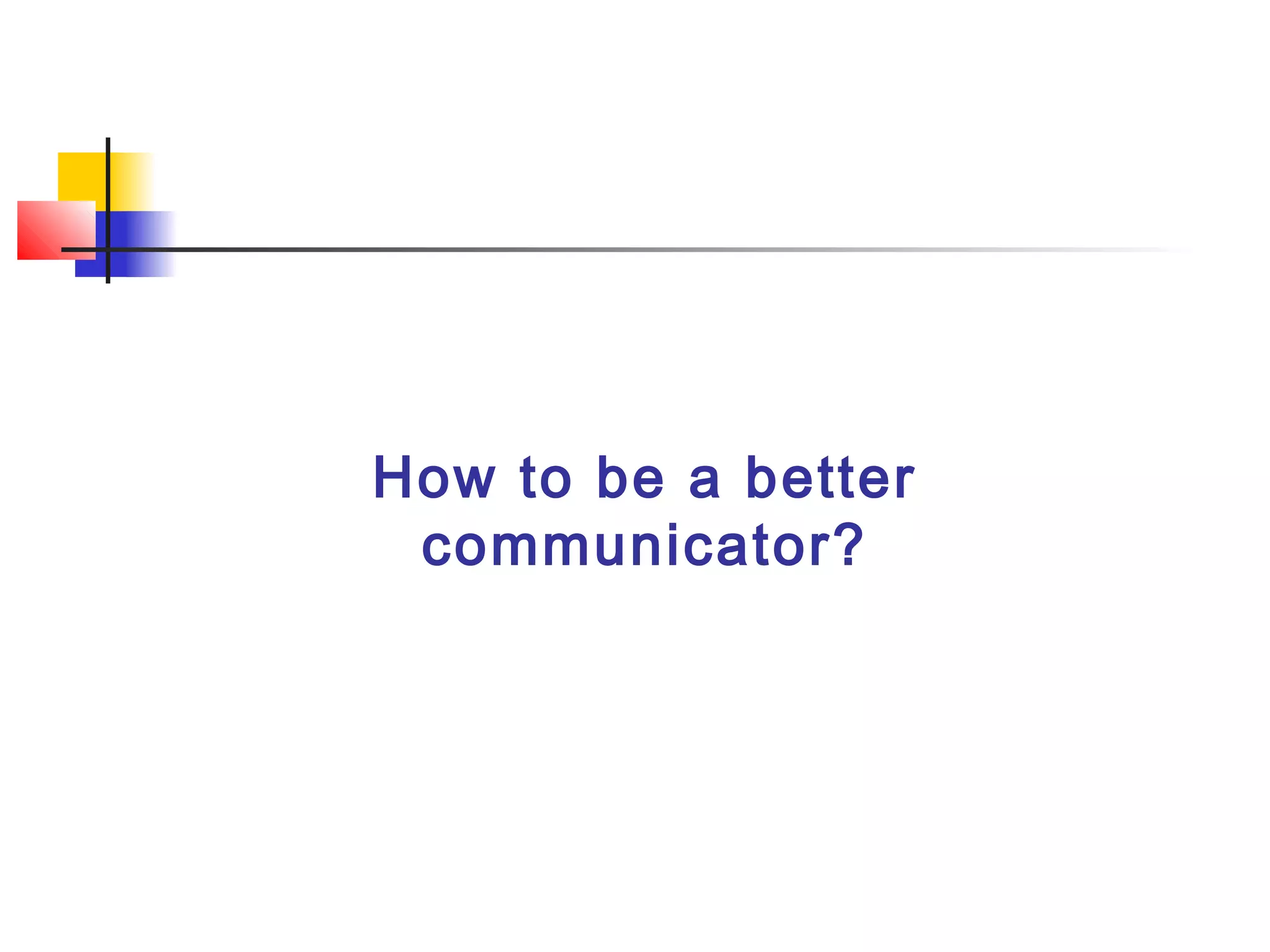 How to be a better communicator?